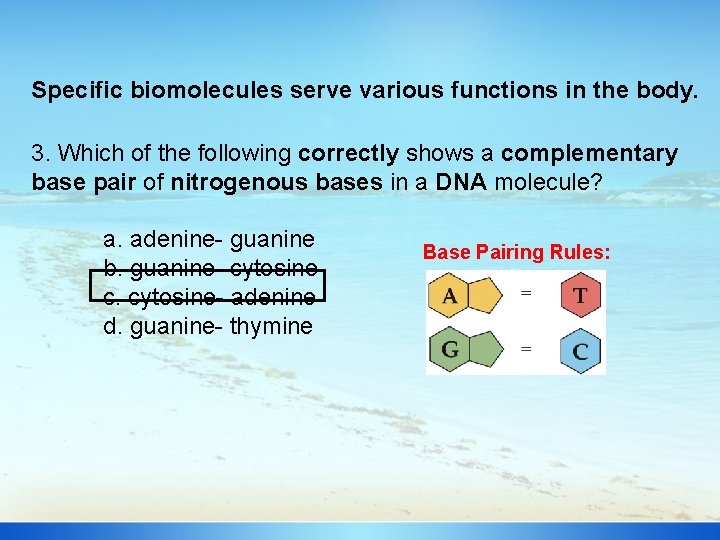 Specific biomolecules serve various functions in the body.

3. Which of the following correctly shows a complementary base pair of nitrogenous bases in a DNA molecule?

a. adenine- guanine
b. guanine- cytosine
c. cytosine- adenine
d. guanine- thymine

Base Pairing Rules:

A = T

G = C